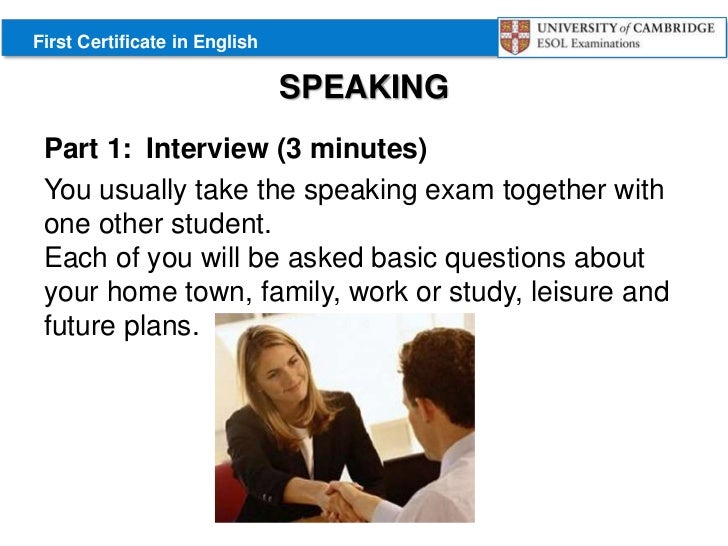 First Certificate in English

UNIVERSITY of CAMBRIDGE
ESOL Examinations

SPEAKING

Part 1: Interview (3 minutes)

You usually take the speaking exam together with one other student.
Each of you will be asked basic questions about your home town, family, work or study, leisure and future plans.